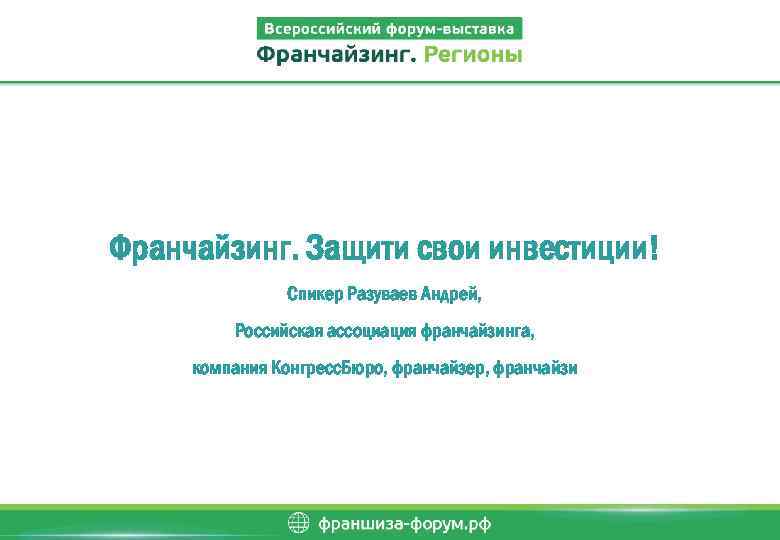 Всероссийский форум-выставка
Франчайзинг. Регионы

Франчайзинг. Защити свои инвестиции!

Спикер Разуваев Андрей,

Российская ассоциация франчайзинга,

компания КонгрессБюро, франчайзер, франчайзи

франшиза-форум.рф